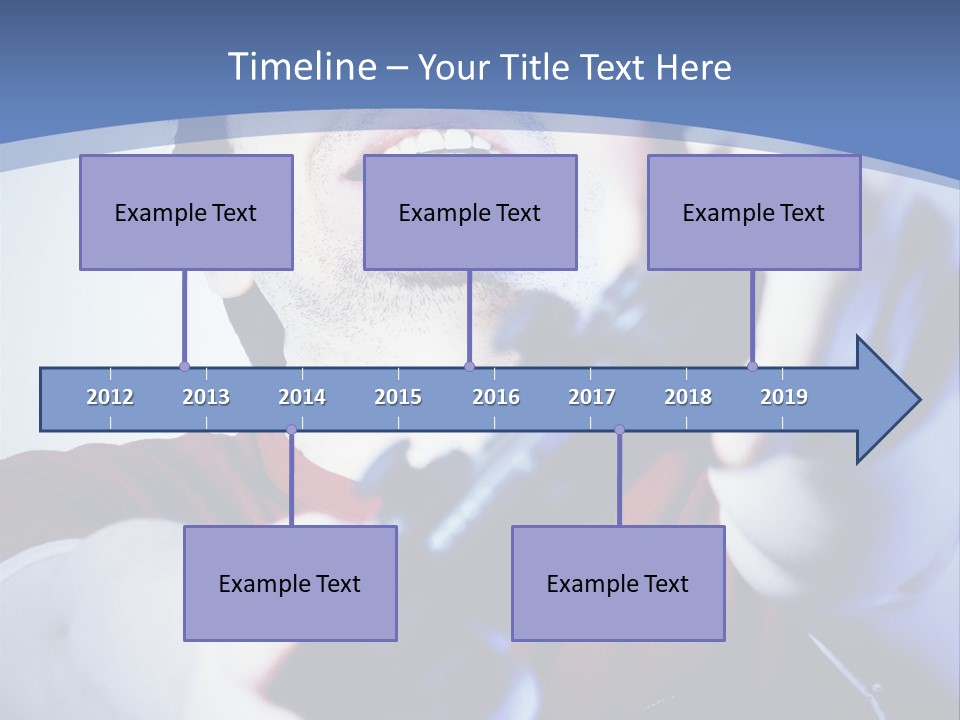 Timeline – Your Title Text Here

Example Text

Example Text

Example Text

2012 2013 2014 2015 2016 2017 2018 2019

Example Text

Example Text